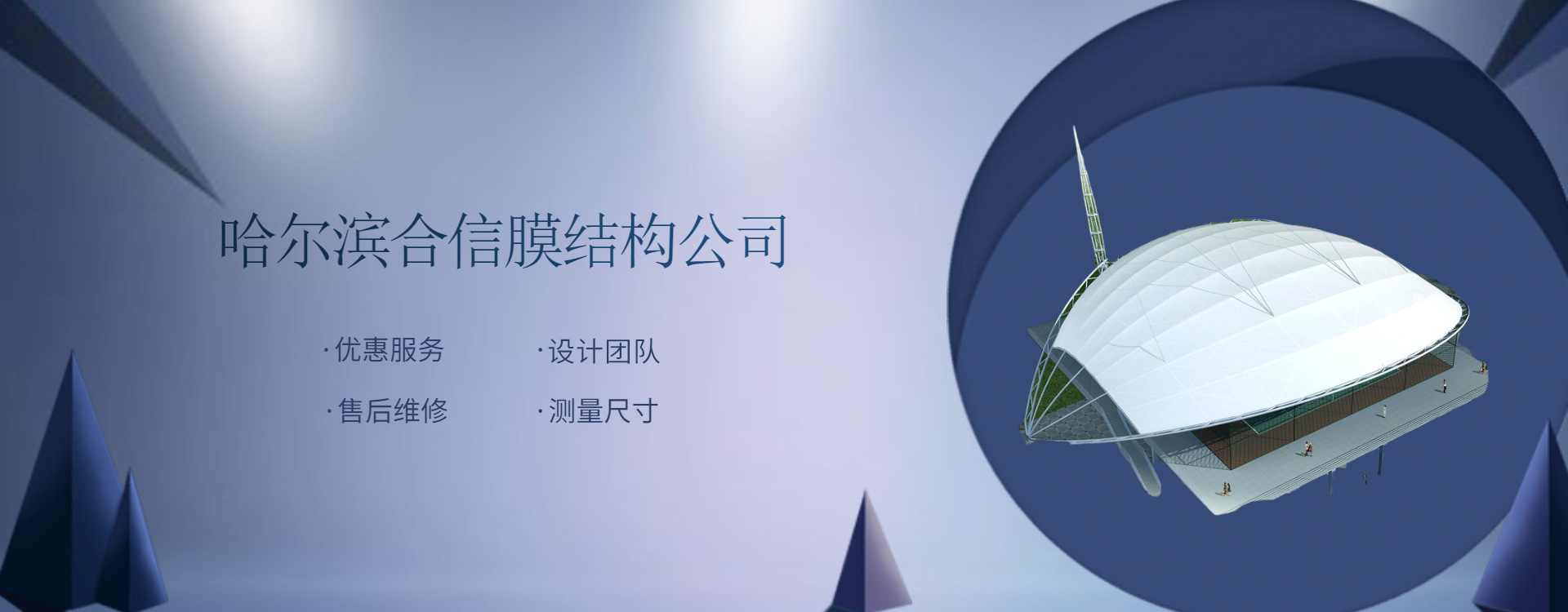 哈尔滨合信膜结构公司

·优惠服务 ·设计团队

·售后维修 ·测量尺寸